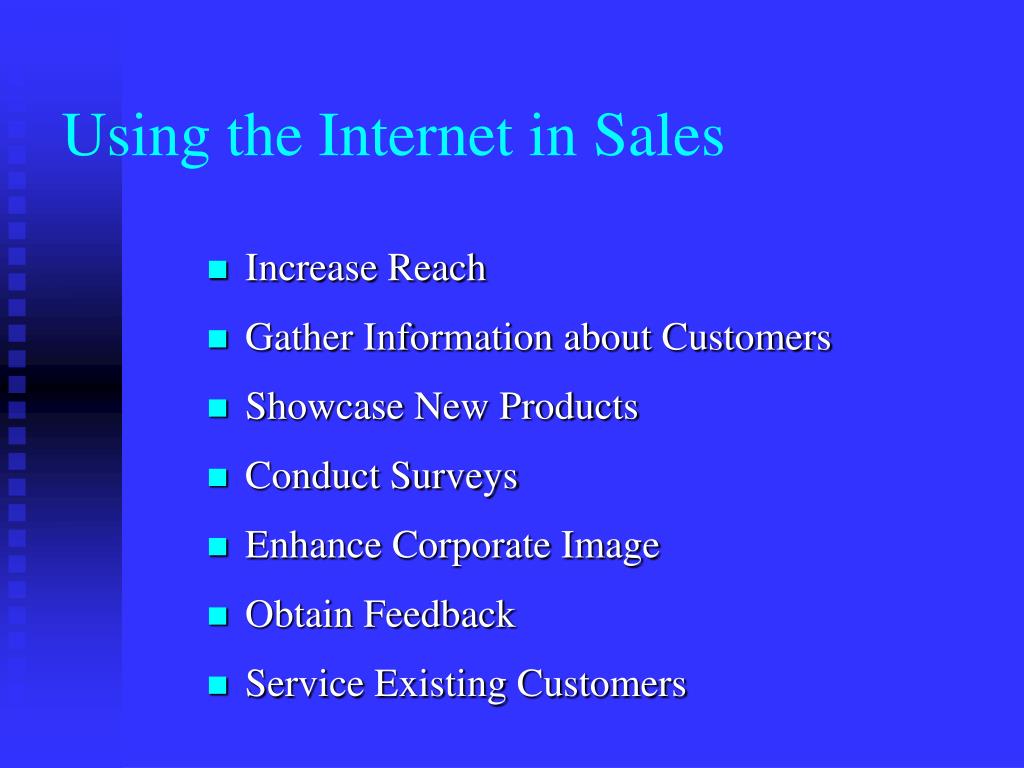 Using the Internet in Sales

- Increase Reach
- Gather Information about Customers
- Showcase New Products
- Conduct Surveys
- Enhance Corporate Image
- Obtain Feedback
- Service Existing Customers